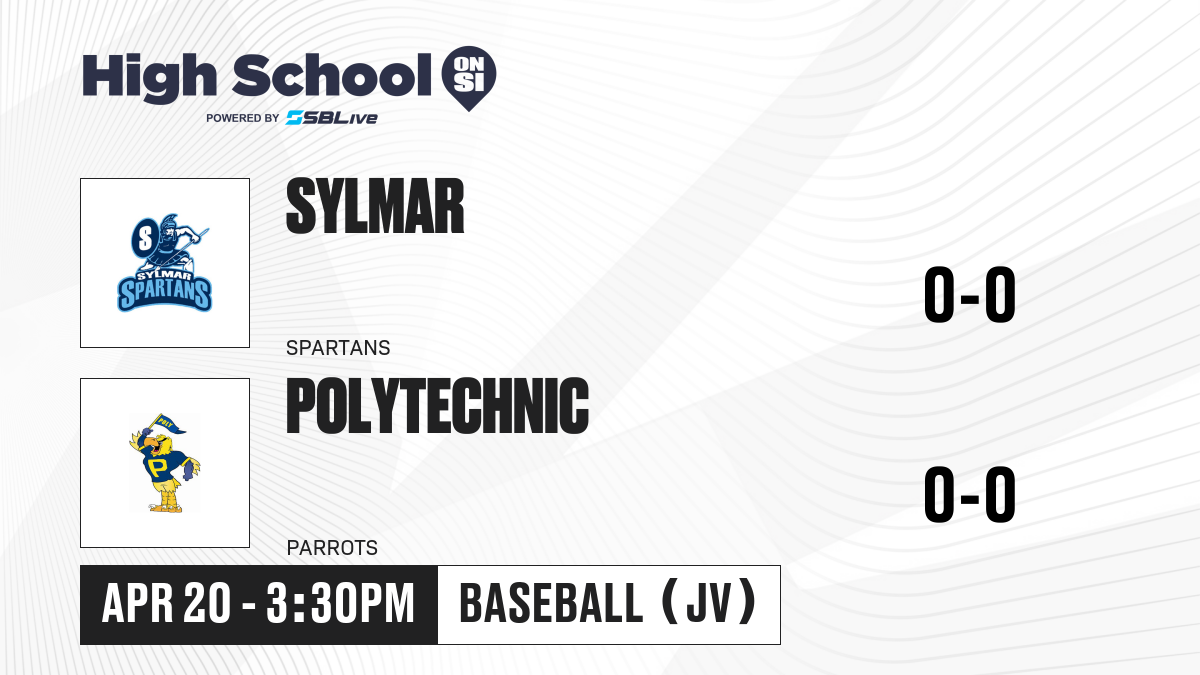 High School ON SI
POWERED BY SBLive

S
SYLMAR SPARTANS

SYLMAR
SPARTANS

0-0

POLY
P

POLYTECHNIC
PARROTS

0-0

APR 20 - 3:30PM
BASEBALL (JV)